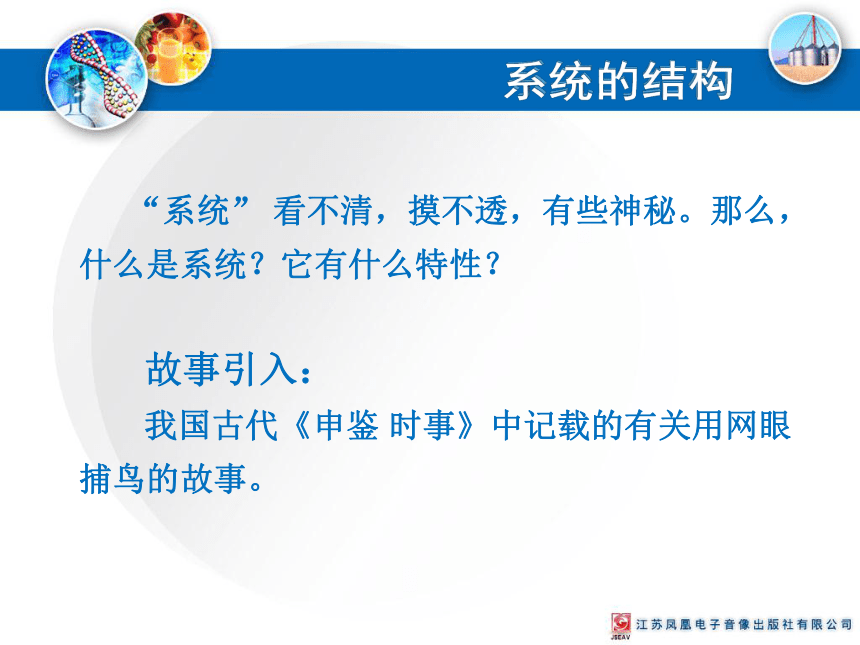 系统的结构

“系统” 看不清，摸不透，有些神秘。那么，什么是系统？它有什么特性？

故事引入：

我国古代《申鉴 时事》中记载的有关用网眼捕鸟的故事。

JSEAV 江苏凤凰电子音像出版社有限公司